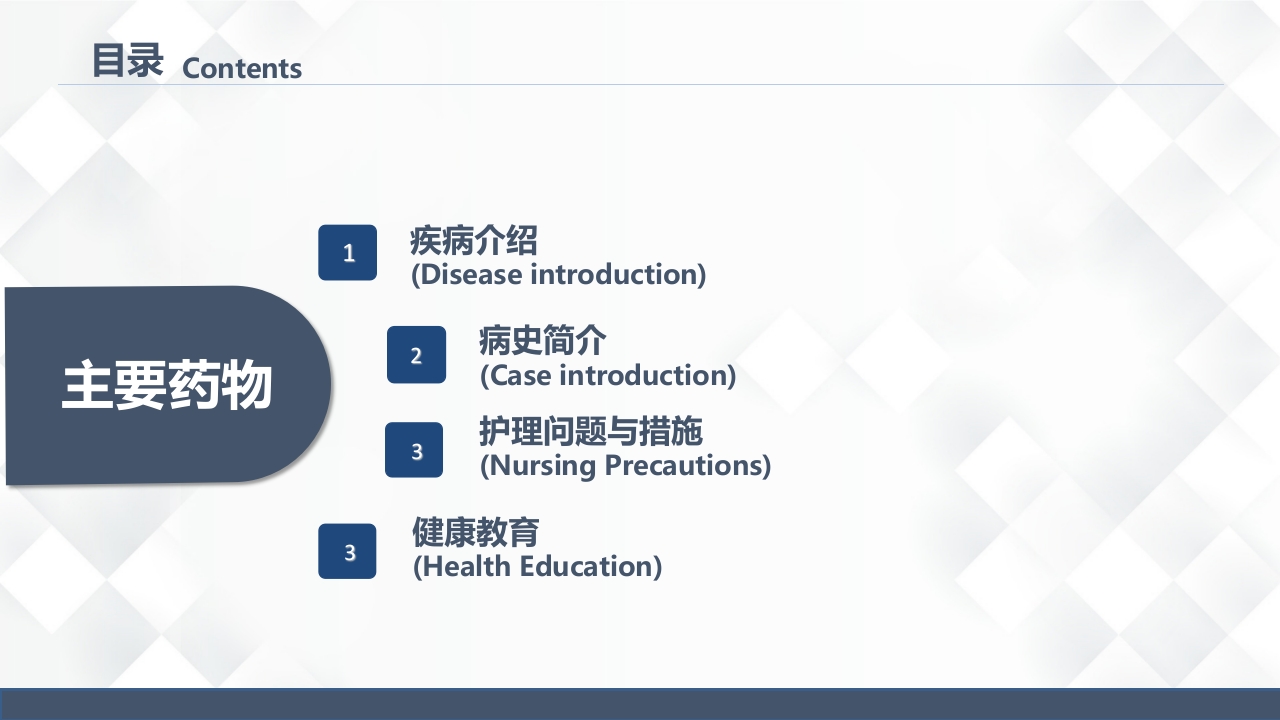 目录 Contents

主要药物

1
疾病介绍
(Disease introduction)

2
病史简介
(Case introduction)

3
护理问题与措施
(Nursing Precautions)

3
健康教育
(Health Education)